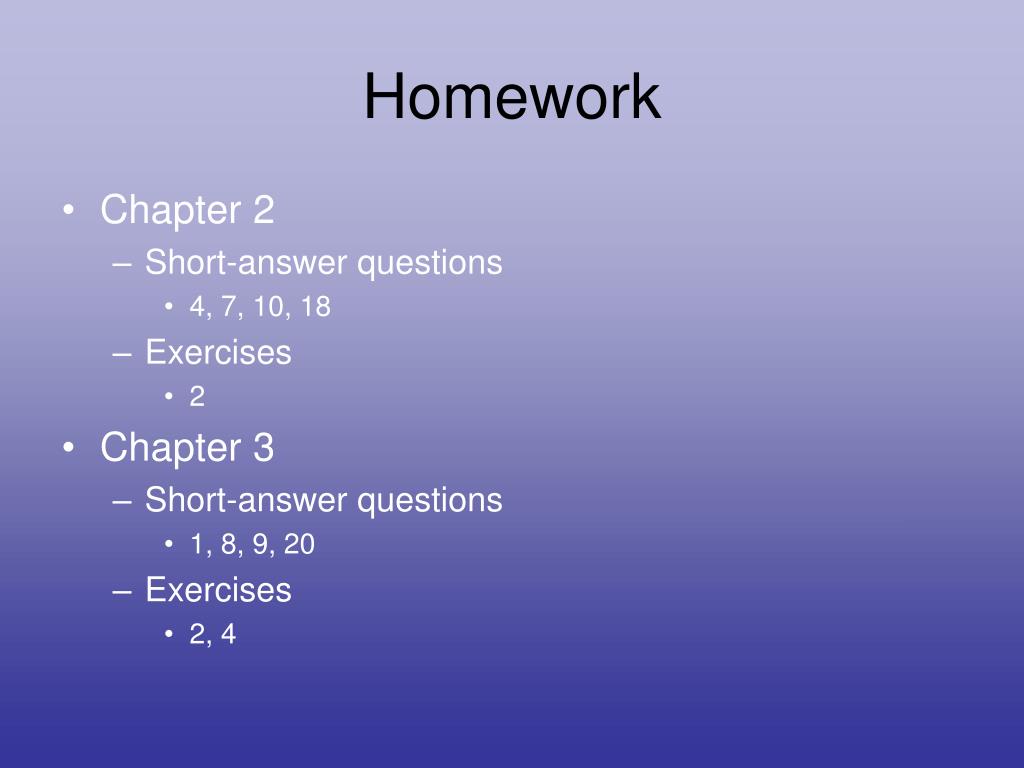 Homework

• Chapter 2
  – Short-answer questions
    • 4, 7, 10, 18
  – Exercises
    • 2
• Chapter 3
  – Short-answer questions
    • 1, 8, 9, 20
  – Exercises
    • 2, 4